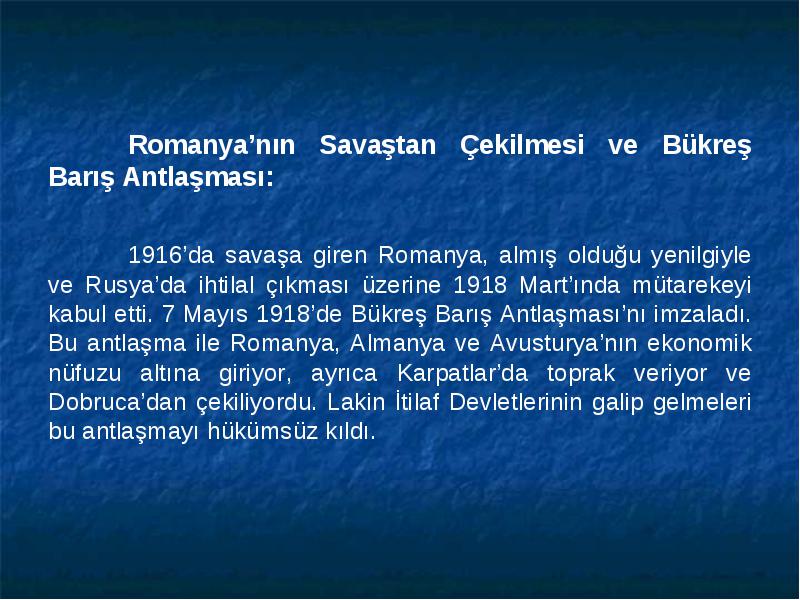 Romanya’nın Savaştan Çekilmesi ve Bükreş Barış Antlaşması:

1916’da savaşa giren Romanya, almış olduğu yenilgiyle ve Rusya’da ihtilal çıkması üzerine 1918 Mart’ında mütarekeyi kabul etti. 7 Mayıs 1918’de Bükreş Barış Antlaşması’nı imzaladı. Bu antlaşma ile Romanya, Almanya ve Avusturya’nın ekonomik nüfuzu altına giriyor, ayrıca Karpatlar’da toprak veriyor ve Dobruca’dan çekiliyordu. Lakin İtilaf Devletlerinin galip gelmeleri bu antlaşmayı hükümsüz kıldı.